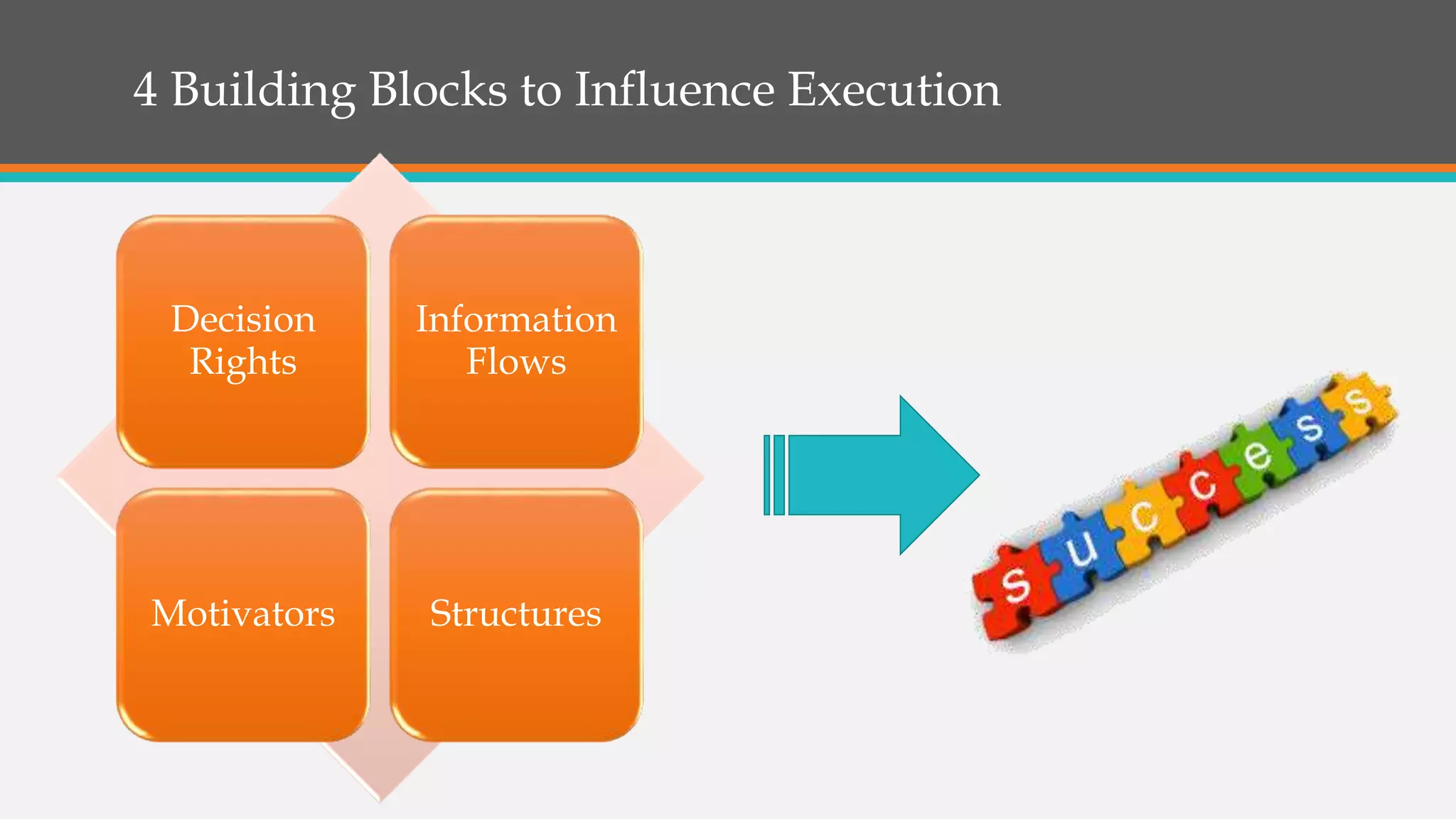 4 Building Blocks to Influence Execution

Decision Rights

Information Flows

Motivators

Structures

success